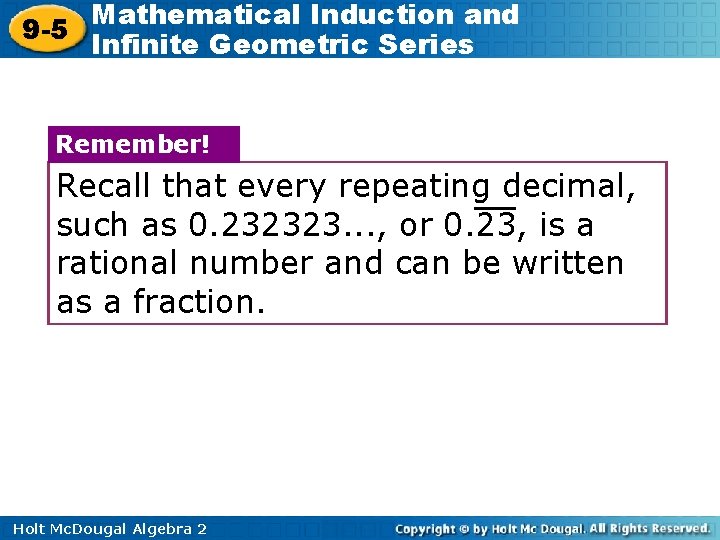 9-5 Mathematical Induction and Infinite Geometric Series

Remember!

Recall that every repeating decimal, such as 0.232323..., or $0.\overline{23}$, is a rational number and can be written as a fraction.

Holt McDougal Algebra 2

Copyright © by Holt Mc Dougal. All Rights Reserved.